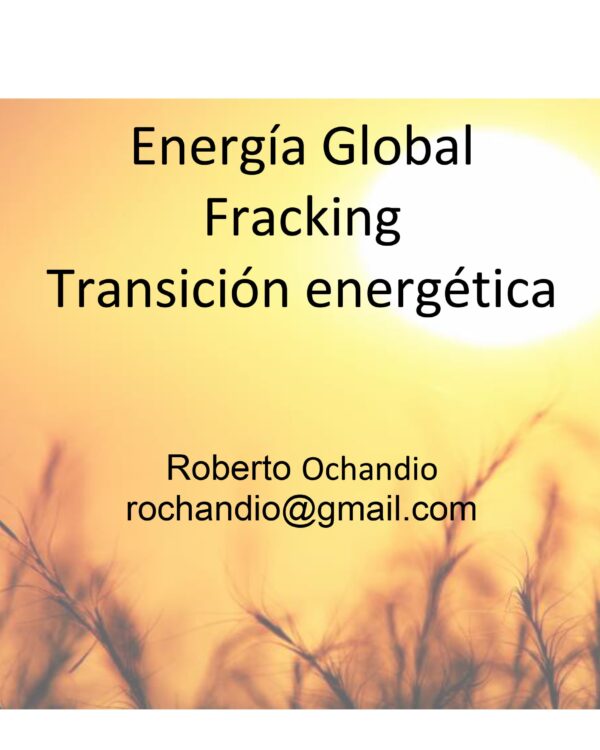 Energía Global
Fracking
Transición energética

Roberto Ochandio
rochandio@gmail.com